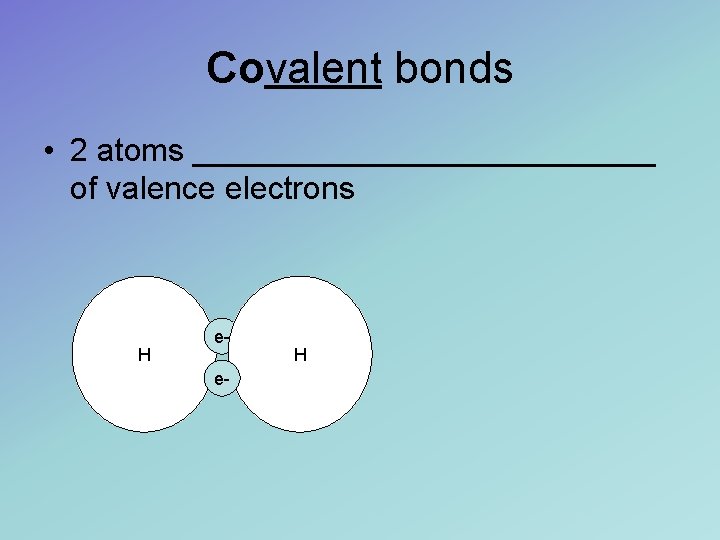 Covalent bonds

• 2 atoms ______________________________ of valence electrons

H

e-

e-

H